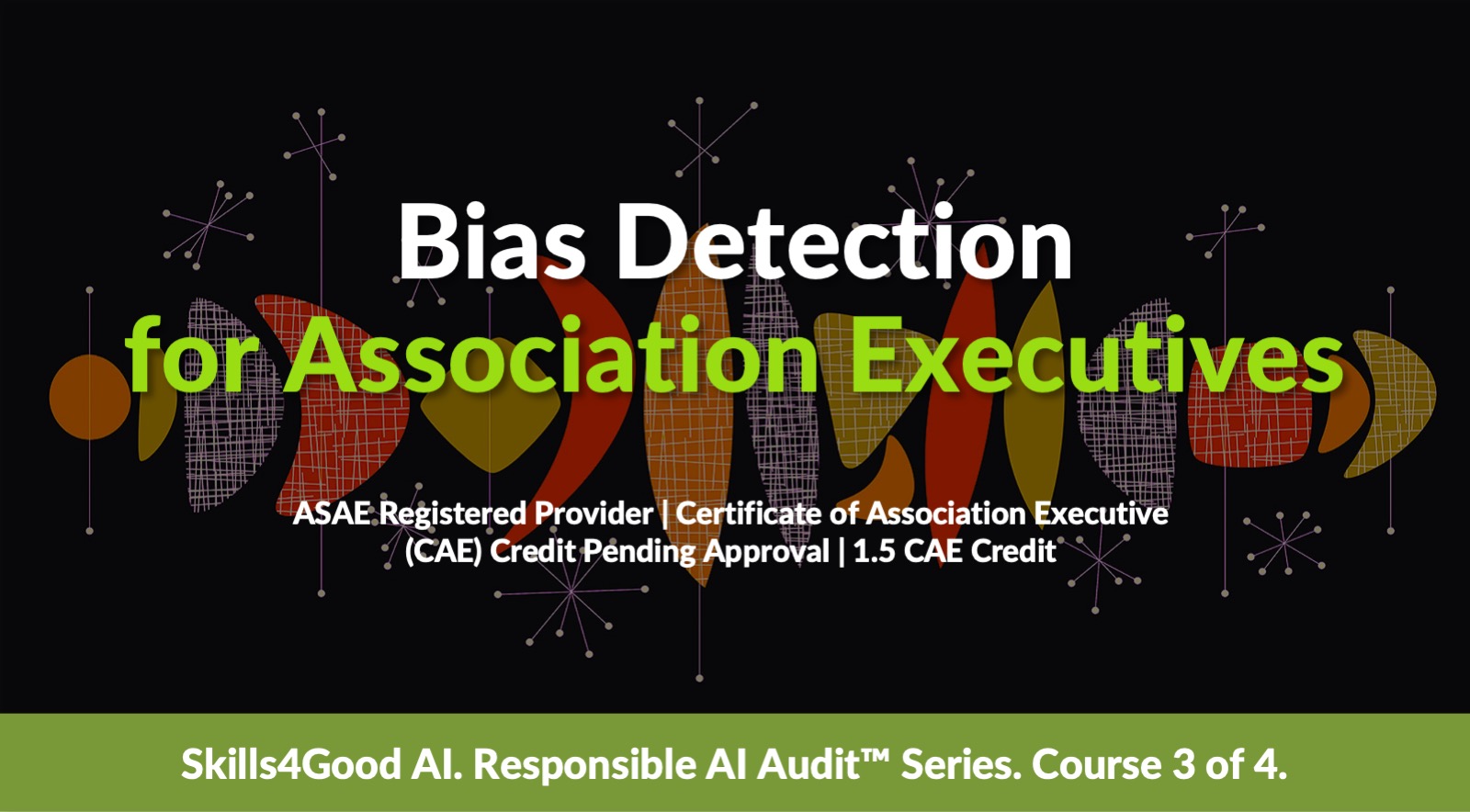 Bias Detection
for Association Executives

ASAE Registered Provider | Certificate of Association Executive (CAE) Credit Pending Approval | 1.5 CAE Credit

Skills4Good AI. Responsible AI Audit™ Series. Course 3 of 4.